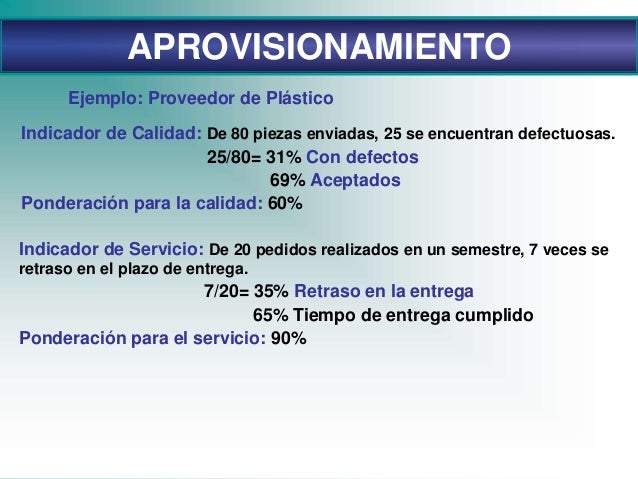 APROVISIONAMIENTO

Ejemplo: Proveedor de Plástico

Indicador de Calidad: De 80 piezas enviadas, 25 se encuentran defectuosas.

25/80= 31% Con defectos

69% Aceptados

Ponderación para la calidad: 60%

Indicador de Servicio: De 20 pedidos realizados en un semestre, 7 veces se retraso en el plazo de entrega.

7/20= 35% Retraso en la entrega

65% Tiempo de entrega cumplido

Ponderación para el servicio: 90%